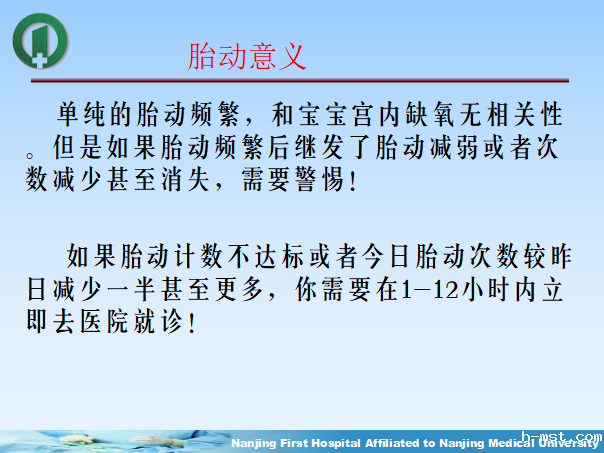 胎动意义

单纯的胎动频繁，和宝宝宫内缺氧无相关性。但是如果胎动频繁后继发了胎动减弱或者次数减少甚至消失，需要警惕！

如果胎动计数不达标或者今日胎动次数较昨日减少一半甚至更多，你需要在1-12小时内立即去医院就诊！

Nanjing First Hospital Affiliated to Nanjing Medical University

b-mst.com